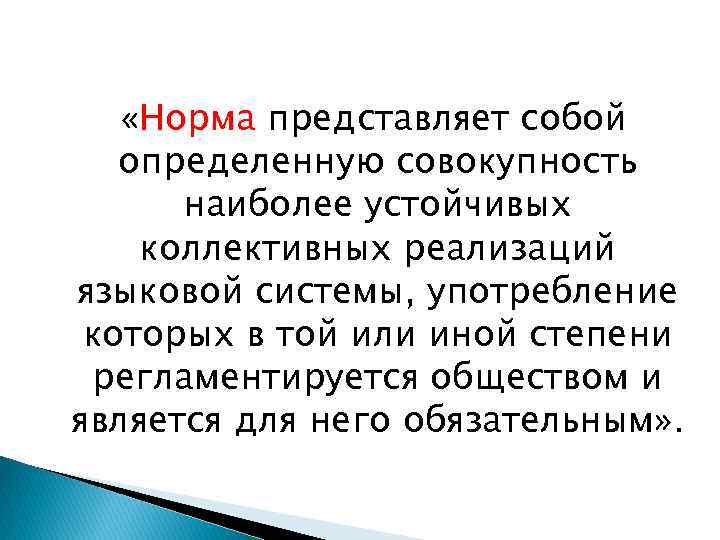 «Норма представляет собой определенную совокупность наиболее устойчивых коллективных реализаций языковой системы, употребление которых в той или иной степени регламентируется обществом и является для него обязательным».